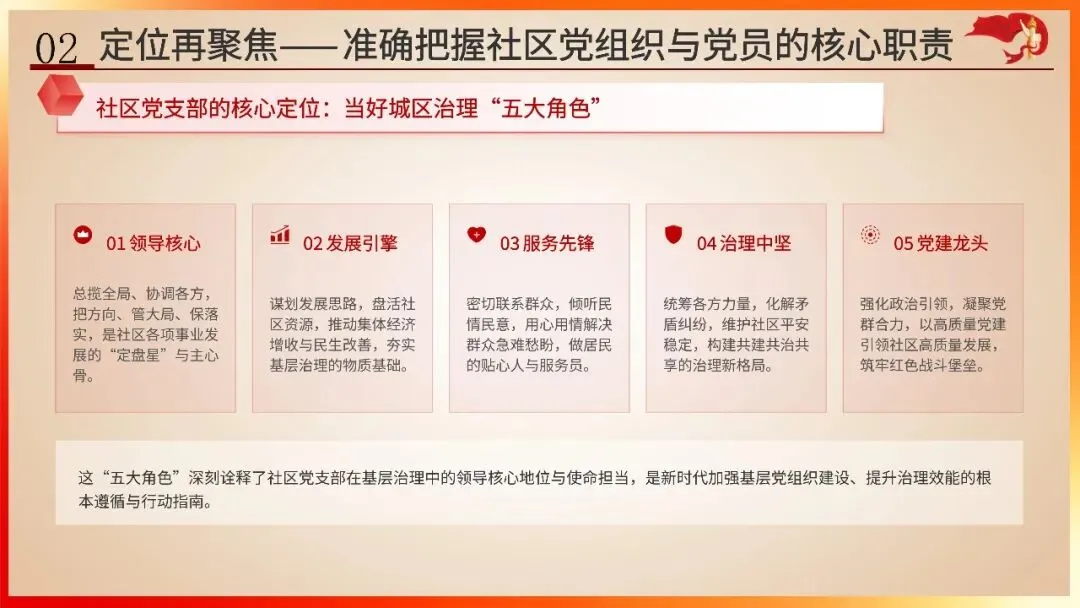 02 定位再聚焦——准确把握社区党组织与党员的核心职责

社区党支部的核心定位：当好城区治理“五大角色”

01 领导核心

总揽全局、协调各方，把方向、管大局、保落实，是社区各项事业发展的“定盘星”与主心骨。

02 发展引擎

谋划发展思路，盘活社区资源，推动集体经济增收与民生改善，夯实基层治理的物质基础。

03 服务先锋

密切联系群众，倾听民情民意，用心用情解决群众急难愁盼，做居民的贴心人与服务员。

04 治理中坚

统筹各方力量，化解矛盾纠纷，维护社区平安稳定，构建共建共治共享的治理新格局。

05 党建龙头

强化政治引领，凝聚党群合力，以高质量党建引领社区高质量发展，筑牢红色战斗堡垒。

这“五大角色”深刻诠释了社区党支部在基层治理中的领导核心地位与使命担当，是新时代加强基层党组织建设、提升治理效能的根本遵循与行动指南。